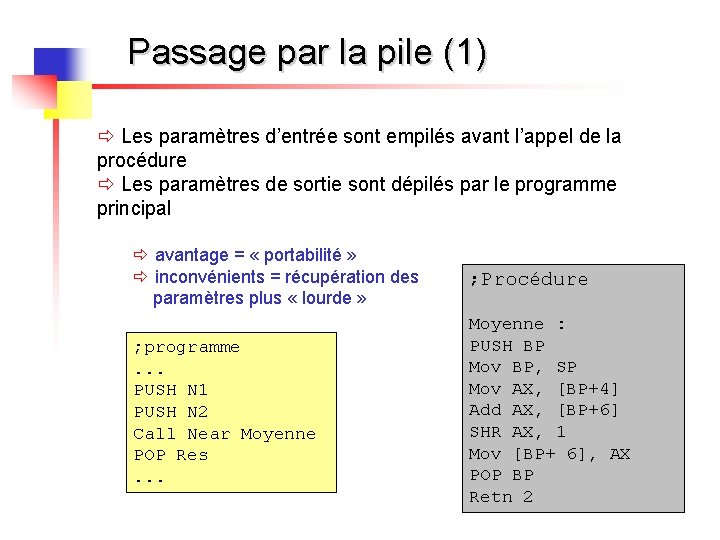 Passage par la pile (1)

⇨ Les paramètres d'entrée sont empilés avant l'appel de la procédure
⇨ Les paramètres de sortie sont dépilés par le programme principal

⇨ avantage = « portabilité »
⇨ inconvénients = récupération des paramètres plus « lourde »

;programme
...
PUSH N1
PUSH N2
Call Near Moyenne
POP Res
...

;Procédure

Moyenne :
PUSH BP
Mov BP, SP
Mov AX, [BP+4]
Add AX, [BP+6]
SHR AX, 1
Mov [BP+ 6], AX
POP BP
Retn 2